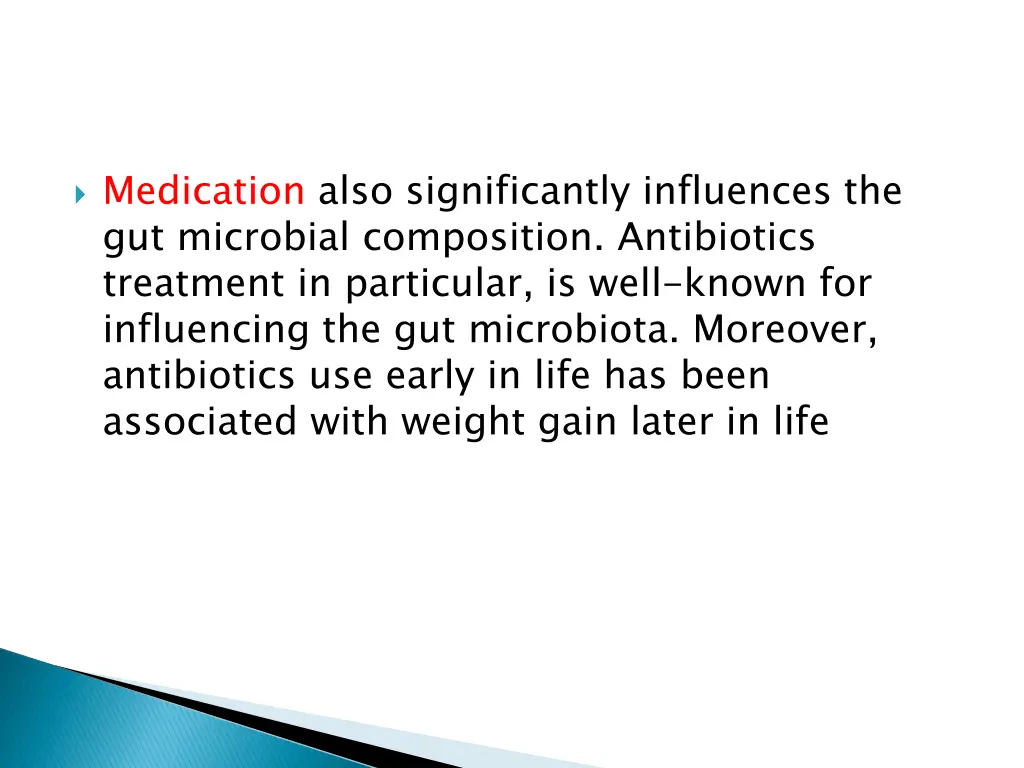 Medication also significantly influences the gut microbial composition. Antibiotics treatment in particular, is well-known for influencing the gut microbiota. Moreover, antibiotics use early in life has been associated with weight gain later in life